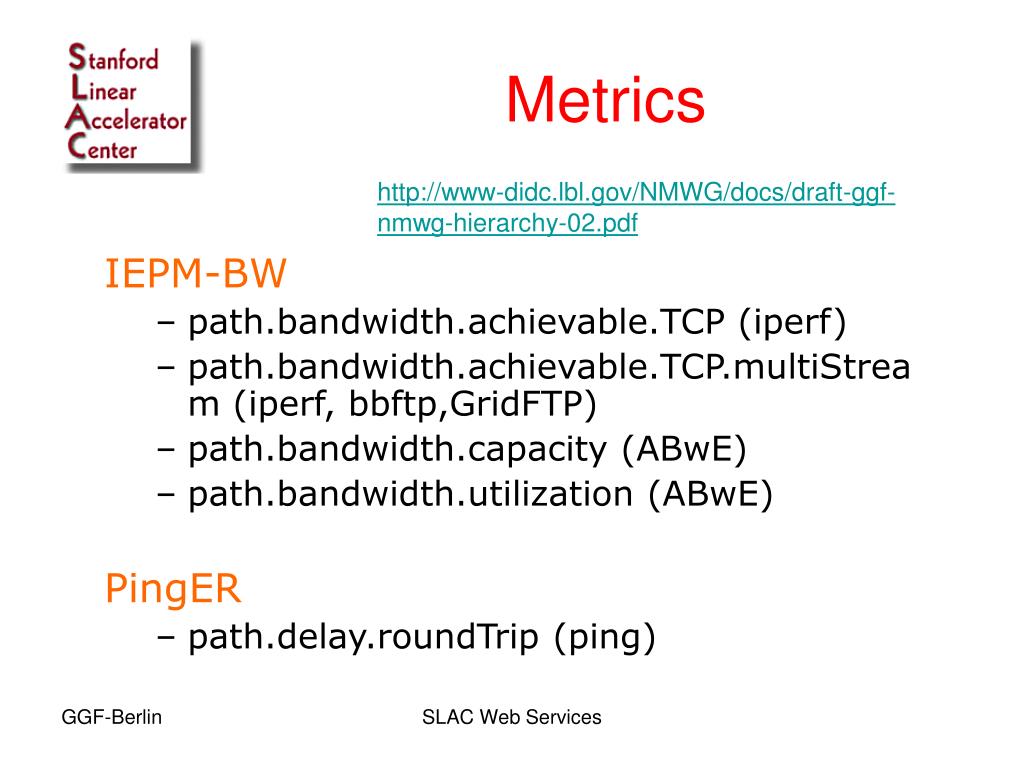 Stanford
Linear
Accelerator
Center

Metrics

http://www-didc.lbl.gov/NMWG/docs/draft-ggf-nmwg-hierarchy-02.pdf

IEPM-BW
– path.bandwidth.achievable.TCP (iperf)
– path.bandwidth.achievable.TCP.multiStream (iperf, bbftp,GridFTP)
– path.bandwidth.capacity (ABwE)
– path.bandwidth.utilization (ABwE)

PingER
– path.delay.roundTrip (ping)

GGF-Berlin

SLAC Web Services